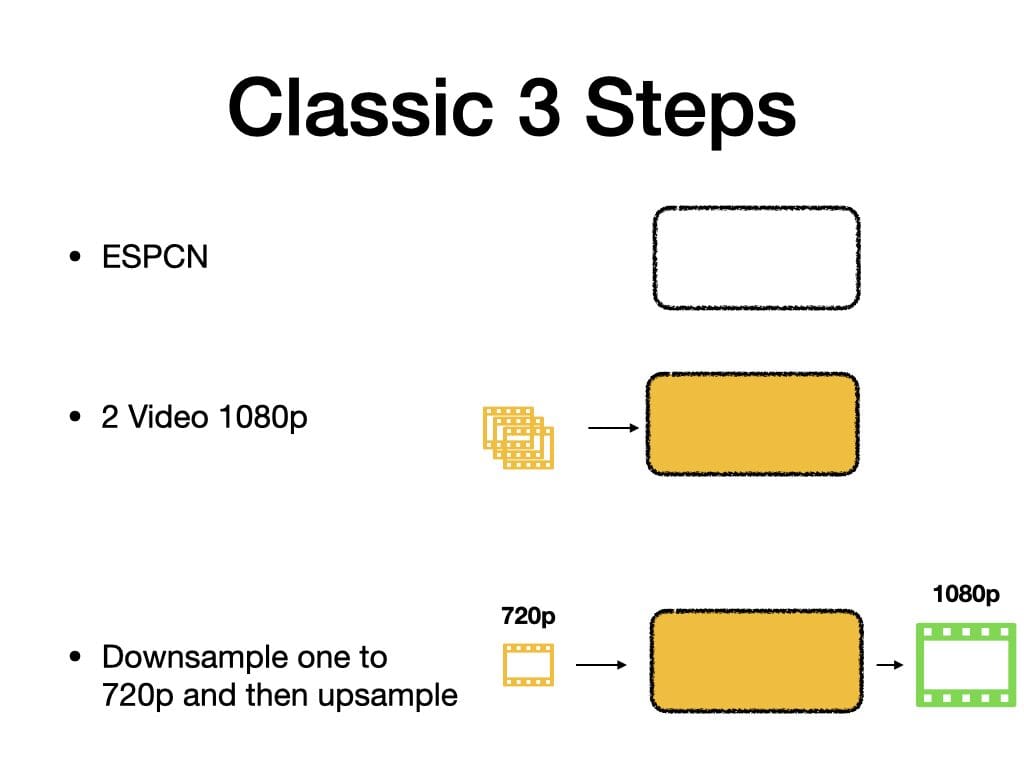 Classic 3 Steps

• ESPCN

• 2 Video 1080p

• Downsample one to 720p and then upsample

720p

1080p